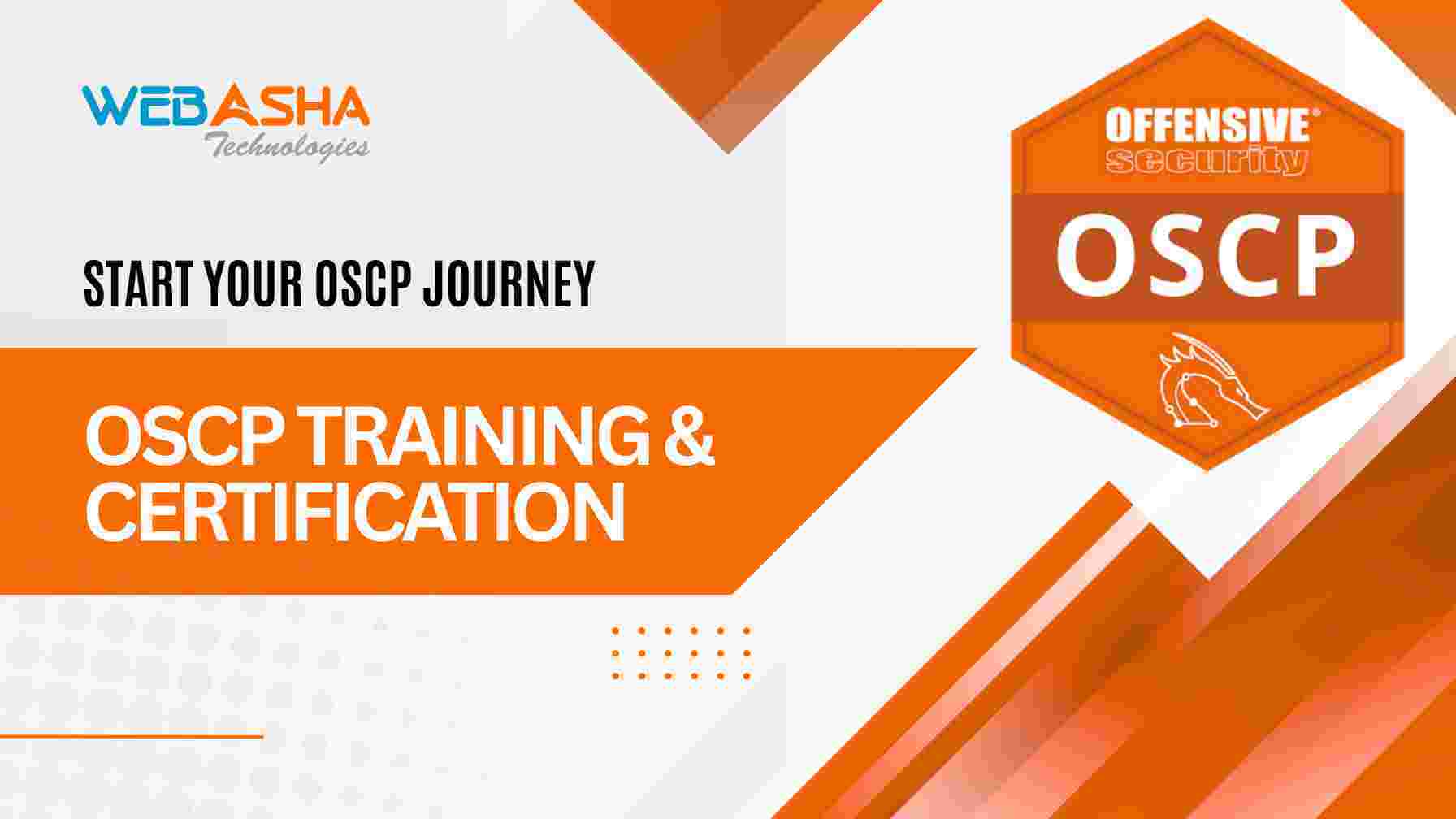 WEBASHA
Technologies

START YOUR OSCP JOURNEY

OSCP TRAINING & CERTIFICATION

OFFENSIVE®
security

OSCP